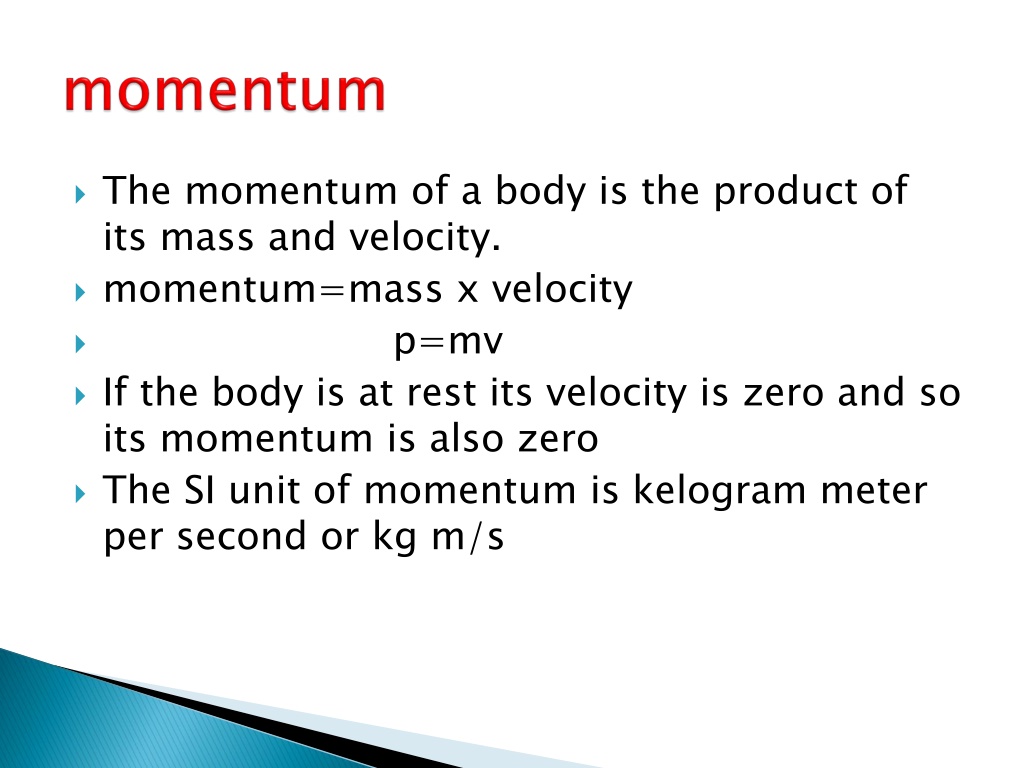 momentum

The momentum of a body is the product of its mass and velocity.
momentum=mass x velocity
p=mv
If the body is at rest its velocity is zero and so its momentum is also zero
The SI unit of momentum is kelogram meter per second or kg m/s